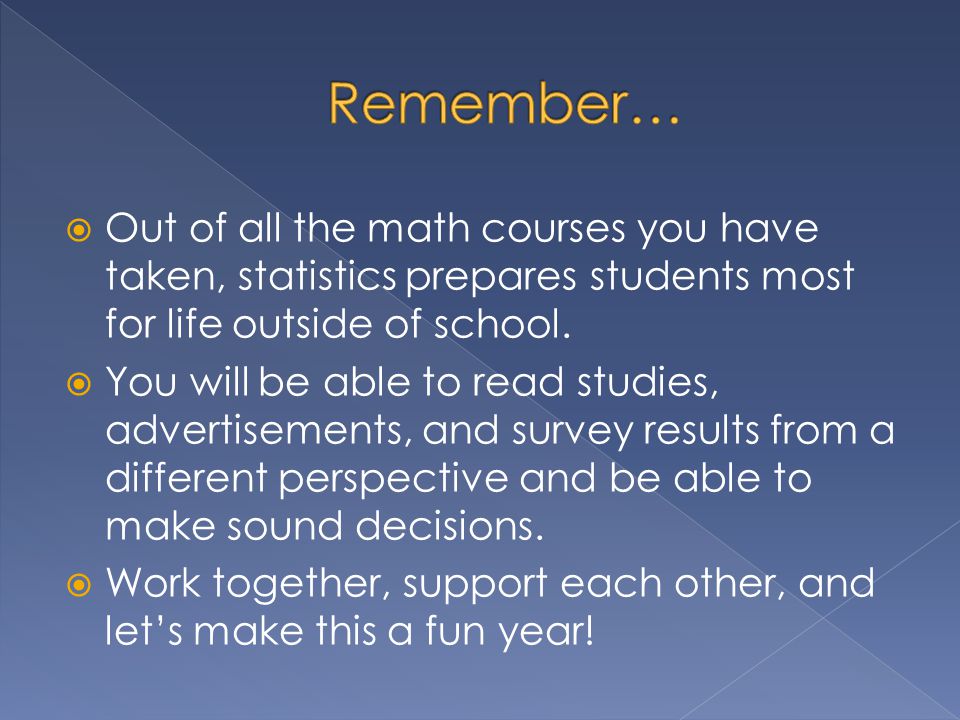 Remember…

Out of all the math courses you have taken, statistics prepares students most for life outside of school.

You will be able to read studies, advertisements, and survey results from a different perspective and be able to make sound decisions.

Work together, support each other, and let’s make this a fun year!